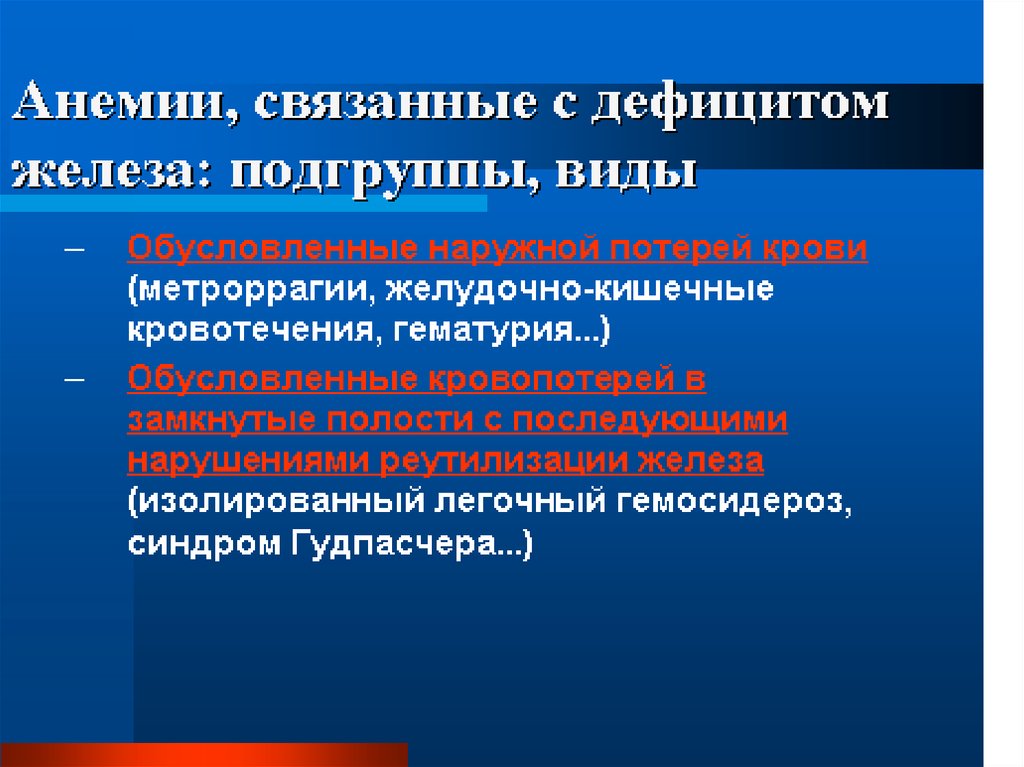 Анемии, связанные с дефицитом железа: подгруппы, виды

– Обусловленные наружной потерей крови (метроррагии, желудочно-кишечные кровотечения, гематурия...)

– Обусловленные кровопотерей в замкнутые полости с последующими нарушениями реутилизации железа (изолированный легочный гемосидероз, синдром Гудпасчера...)